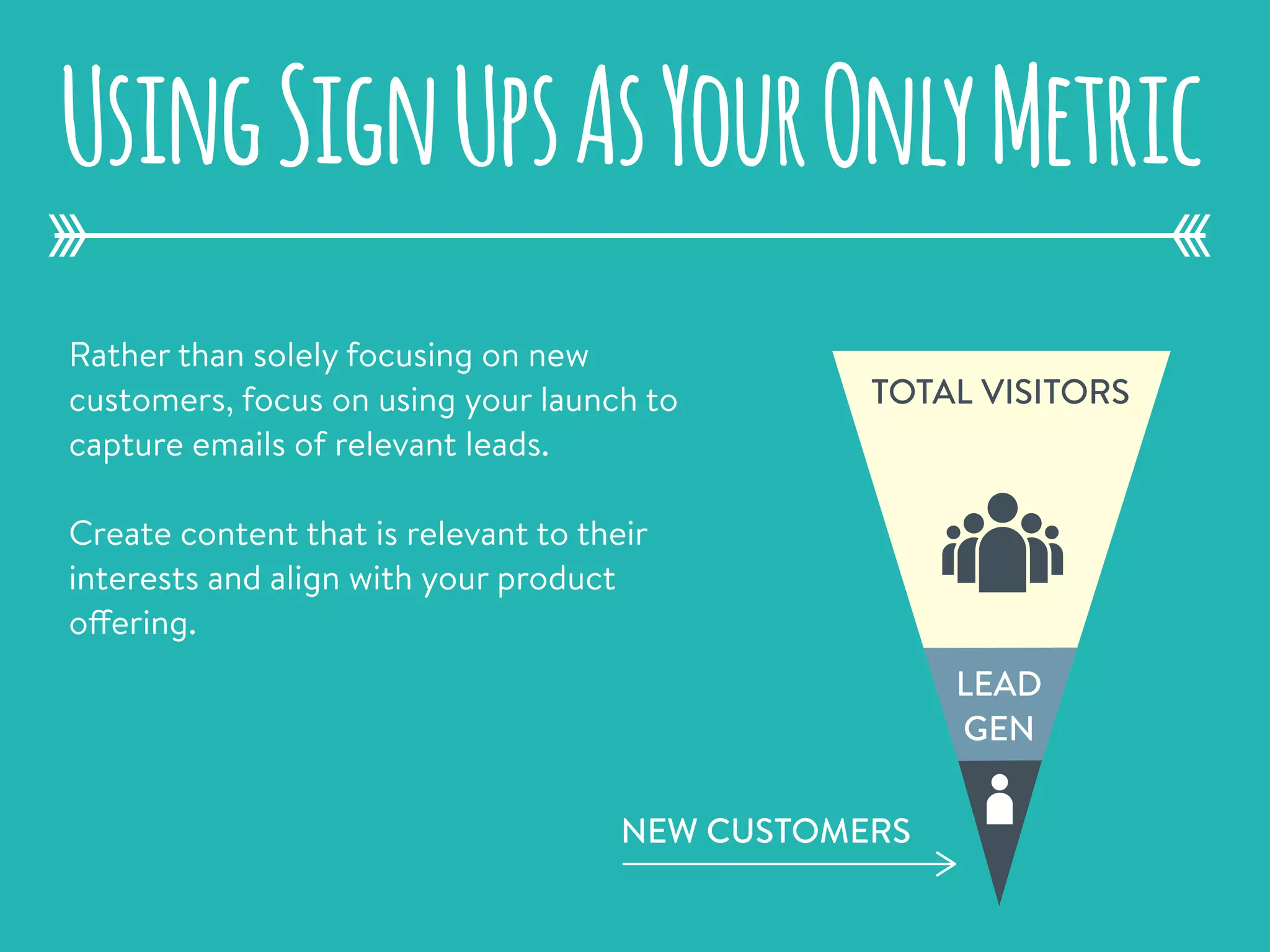 USING SIGN UPS AS YOUR ONLY METRIC

Rather than solely focusing on new customers, focus on using your launch to capture emails of relevant leads.

Create content that is relevant to their interests and align with your product offering.

TOTAL VISITORS

LEAD GEN

NEW CUSTOMERS